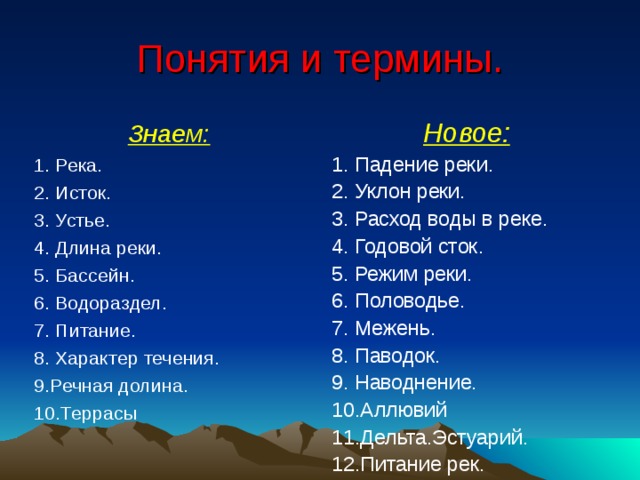 Понятия и термины.

Знаем:

1. Река.
2. Исток.
3. Устье.
4. Длина реки.
5. Бассейн.
6. Водораздел.
7. Питание.
8. Характер течения.
9.Речная долина.
10.Террасы

Новое:

1. Падение реки.
2. Уклон реки.
3. Расход воды в реке.
4. Годовой сток.
5. Режим реки.
6. Половодье.
7. Межень.
8. Паводок.
9. Наводнение.
10.Аллювий
11.Дельта.Эстуарий.
12.Питание рек.